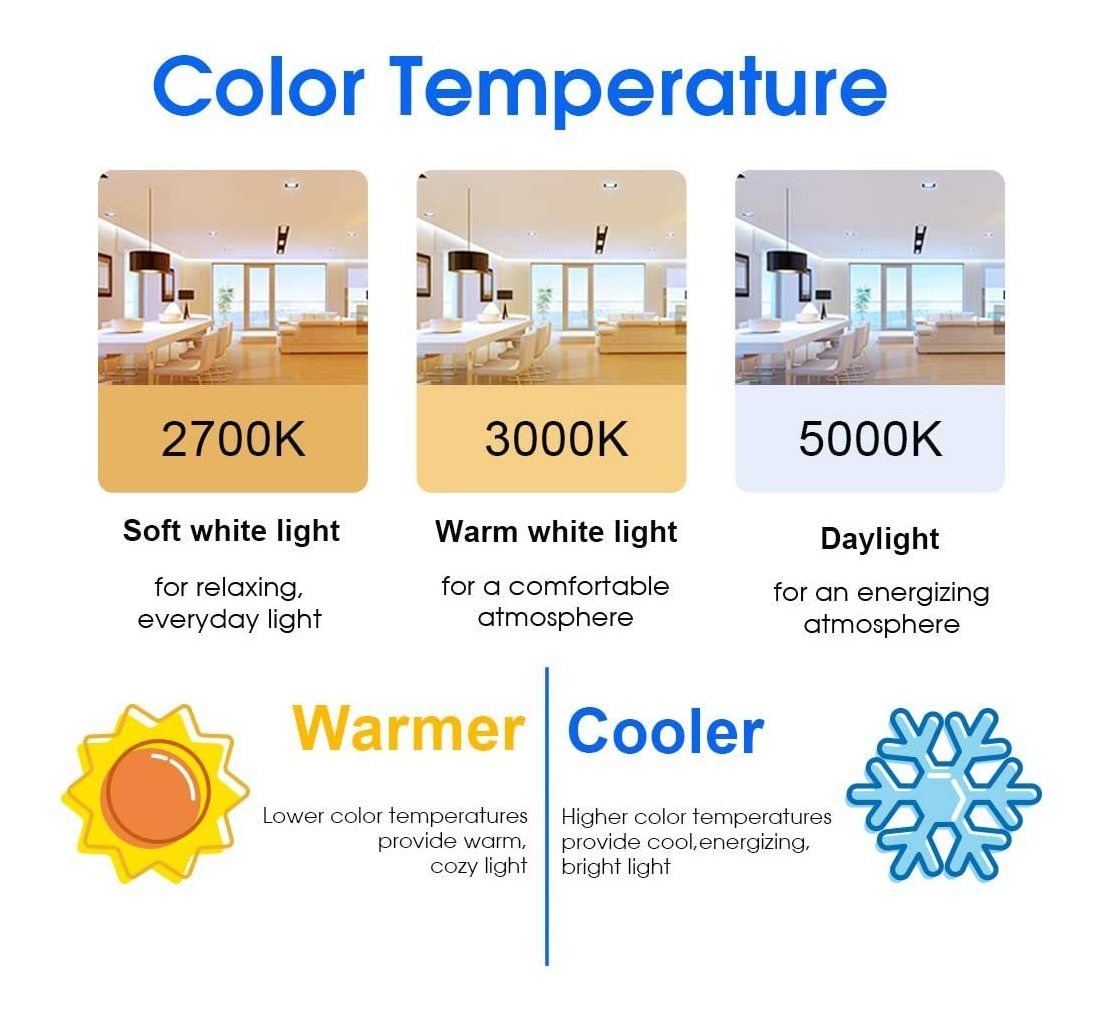 Color Temperature

2700K

Soft white light

for relaxing, everyday light

3000K

Warm white light

for a comfortable atmosphere

5000K

Daylight

for an energizing atmosphere

Warmer

Lower color temperatures provide warm, cozy light

Cooler

Higher color temperatures provide cool,energizing, bright light